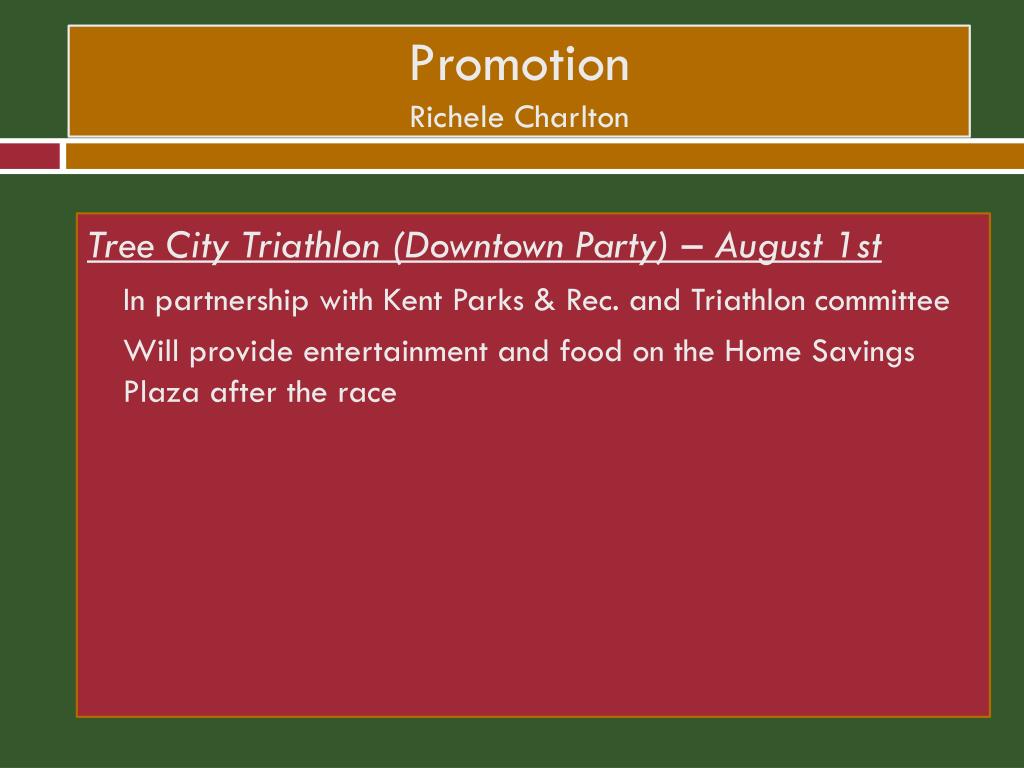 Promotion
Richele Charlton

Tree City Triathlon (Downtown Party) – August 1st

In partnership with Kent Parks & Rec. and Triathlon committee

Will provide entertainment and food on the Home Savings Plaza after the race